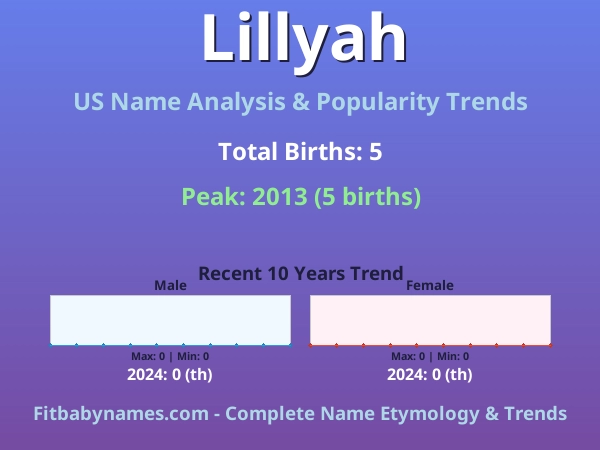 Lillyah

US Name Analysis & Popularity Trends

Total Births: 5

Peak: 2013 (5 births)

Recent 10 Years Trend

Male

Max: 0 | Min: 0

2024: 0 (th)

Female

Max: 0 | Min: 0

2024: 0 (th)

Fitbabynames.com - Complete Name Etymology & Trends